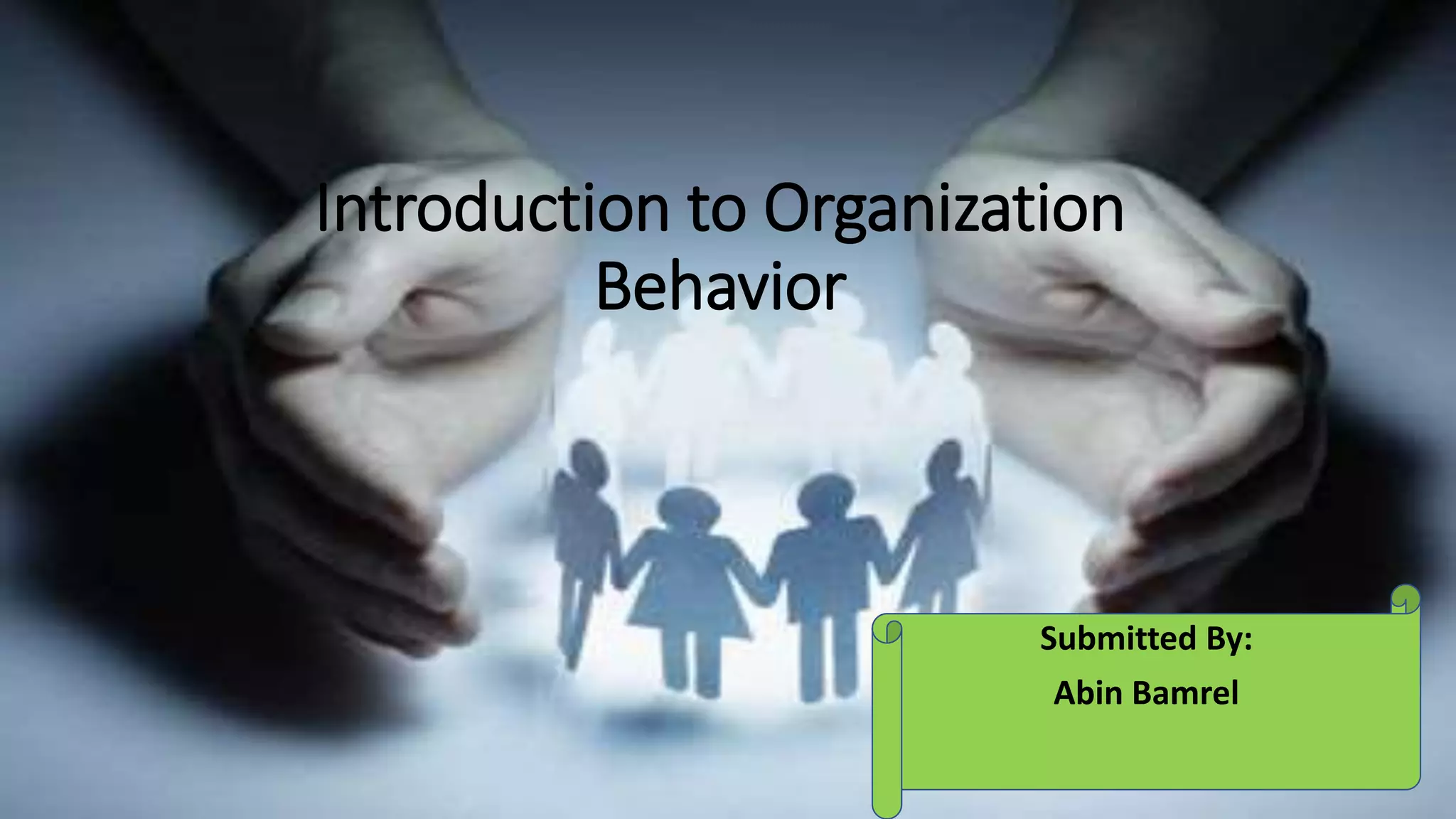 Introduction to Organization Behavior

Submitted By:
Abin Bamrel